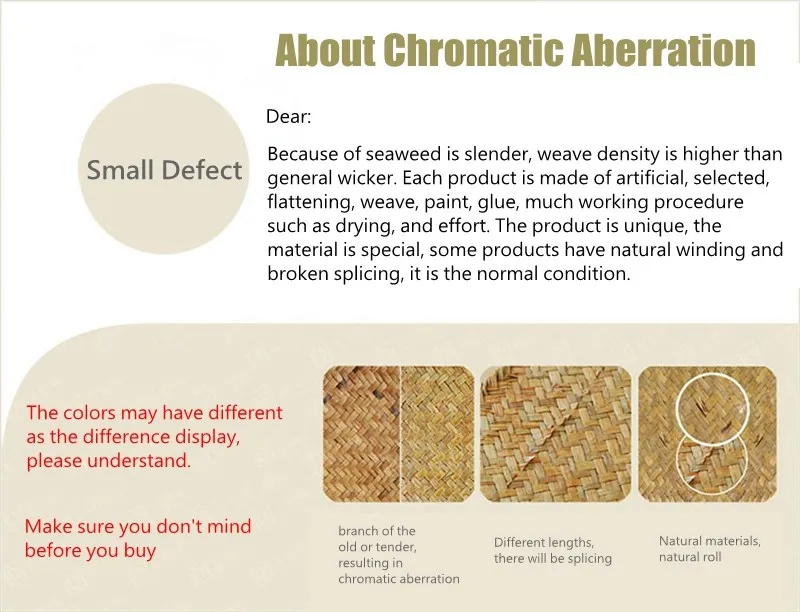 About Chromatic Aberration

Small Defect

Dear:

Because of seaweed is slender, weave density is higher than general wicker. Each product is made of artificial, selected, flattening, weave, paint, glue, much working procedure such as drying, and effort. The product is unique, the material is special, some products have natural winding and broken splicing, it is the normal condition.

The colors may have different as the difference display, please understand.

Make sure you don't mind before you buy

branch of the old or tender, resulting in chromatic aberration

Different lengths, there will be splicing

Natural materials, natural roll